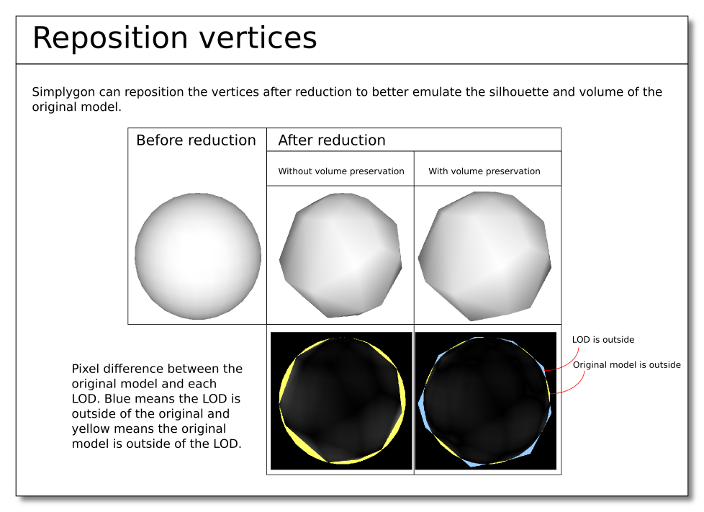 Reposition vertices

Simplygon can reposition the vertices after reduction to better emulate the silhouette and volume of the original model.

| Before reduction | After reduction | |
|---|---|---|
| | Without volume preservation | With volume preservation |

Pixel difference between the original model and each LOD. Blue means the LOD is outside of the original and yellow means the original model is outside of the LOD.

LOD is outside

Original model is outside